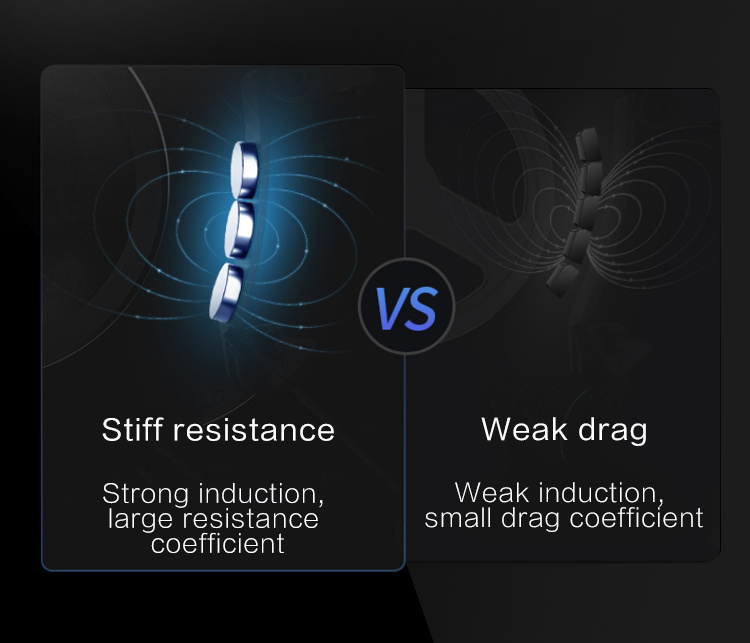 Stiff resistance

Strong induction, large resistance coefficient

VS

Weak drag

Weak induction, small drag coefficient